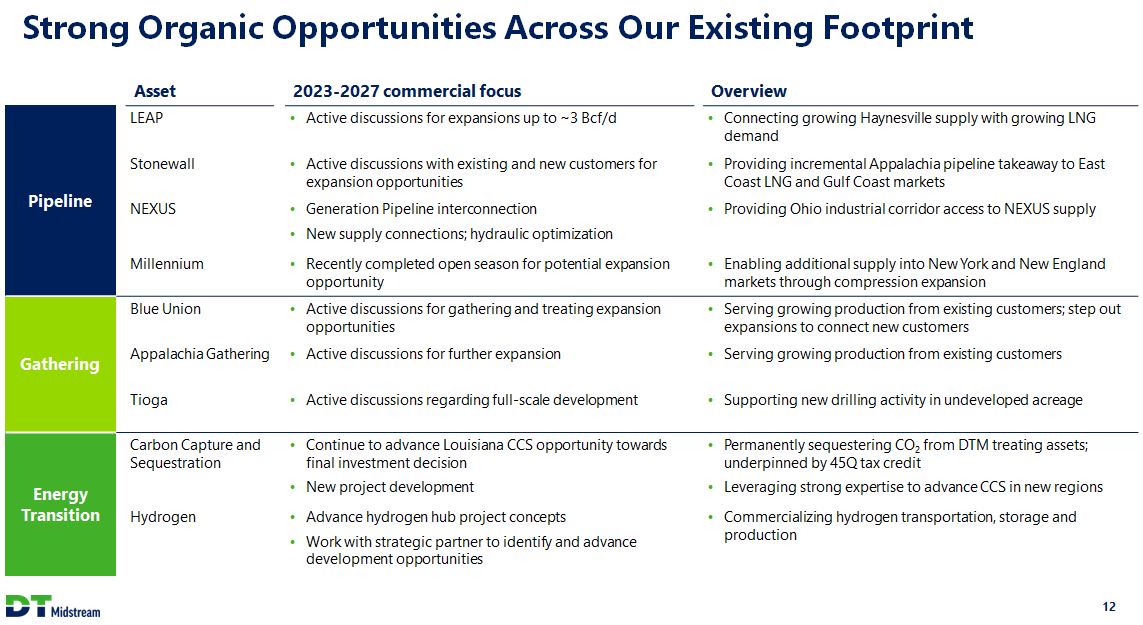 Strong Organic Opportunities Across Our Existing Footprint

| | Asset | 2023-2027 commercial focus | Overview |
|---|---|---|---|
| Pipeline | LEAP | • Active discussions for expansions up to ~3 Bcf/d | • Connecting growing Haynesville supply with growing LNG demand |
| | Stonewall | • Active discussions with existing and new customers for expansion opportunities | • Providing incremental Appalachia pipeline takeaway to East Coast LNG and Gulf Coast markets |
| | NEXUS | • Generation Pipeline interconnection • New supply connections; hydraulic optimization | • Providing Ohio industrial corridor access to NEXUS supply |
| | Millennium | • Recently completed open season for potential expansion opportunity | • Enabling additional supply into New York and New England markets through compression expansion |
| Gathering | Blue Union | • Active discussions for gathering and treating expansion opportunities | • Serving growing production from existing customers; step out expansions to connect new customers |
| | Appalachia Gathering | • Active discussions for further expansion | • Serving growing production from existing customers |
| | Tioga | • Active discussions regarding full-scale development | • Supporting new drilling activity in undeveloped acreage |
| Energy Transition | Carbon Capture and Sequestration | • Continue to advance Louisiana CCS opportunity towards final investment decision • New project development | • Permanently sequestering $CO_2$ from DTM treating assets; underpinned by 45Q tax credit • Leveraging strong expertise to advance CCS in new regions |
| | Hydrogen | • Advance hydrogen hub project concepts • Work with strategic partner to identify and advance development opportunities | • Commercializing hydrogen transportation, storage and production |

DT Midstream

12